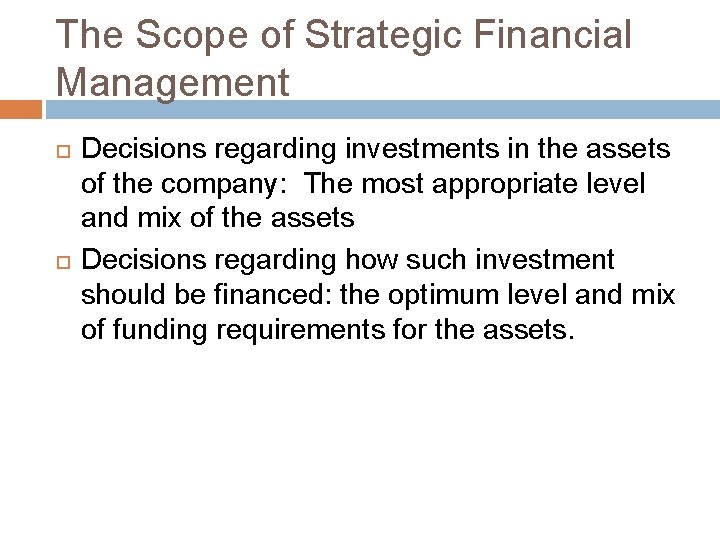 The Scope of Strategic Financial Management

Decisions regarding investments in the assets of the company: The most appropriate level and mix of the assets

Decisions regarding how such investment should be financed: the optimum level and mix of funding requirements for the assets.